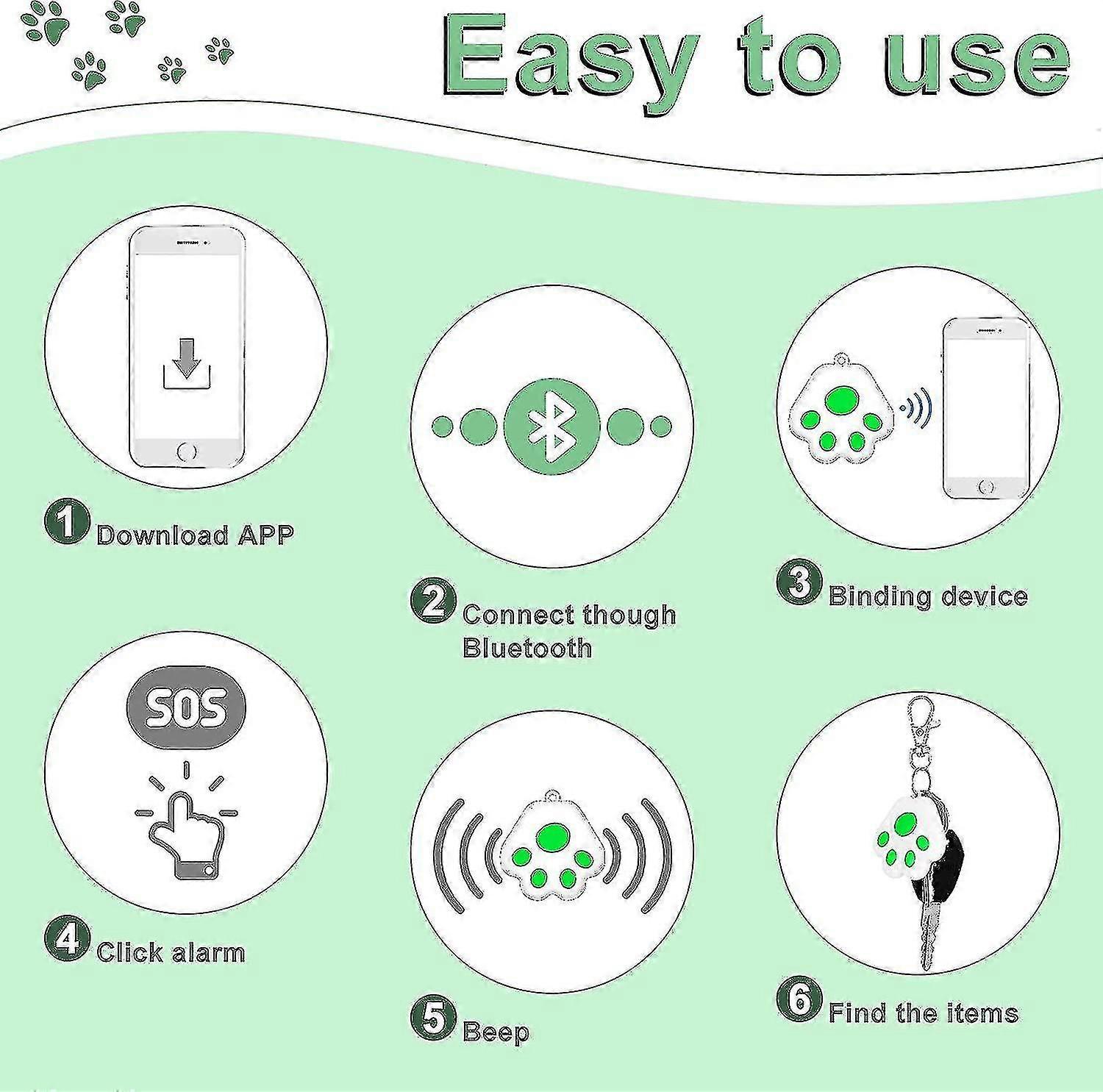 Easy to use

1 Download APP

2 Connect though Bluetooth

3 Binding device

SOS

4 Click alarm

5 Beep

6 Find the items